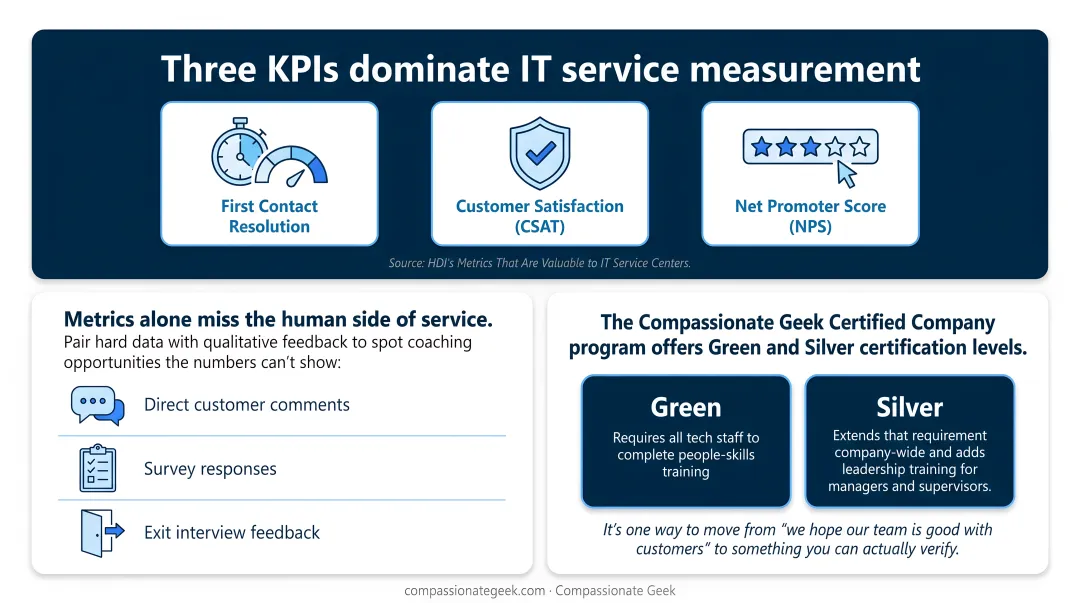 Three KPIs dominate IT service measurement

First Contact Resolution

Customer Satisfaction (CSAT)

Net Promoter Score (NPS)

Source: HDI's Metrics That Are Valuable to IT Service Centers.

Metrics alone miss the human side of service.
Pair hard data with qualitative feedback to spot coaching opportunities the numbers can't show:

Direct customer comments

Survey responses

Exit interview feedback

The Compassionate Geek Certified Company program offers Green and Silver certification levels.

Green
Requires all tech staff to complete people-skills training

Silver
Extends that requirement company-wide and adds leadership training for managers and supervisors.

It's one way to move from "we hope our team is good with customers" to something you can actually verify.

compassionategeek.com · Compassionate Geek